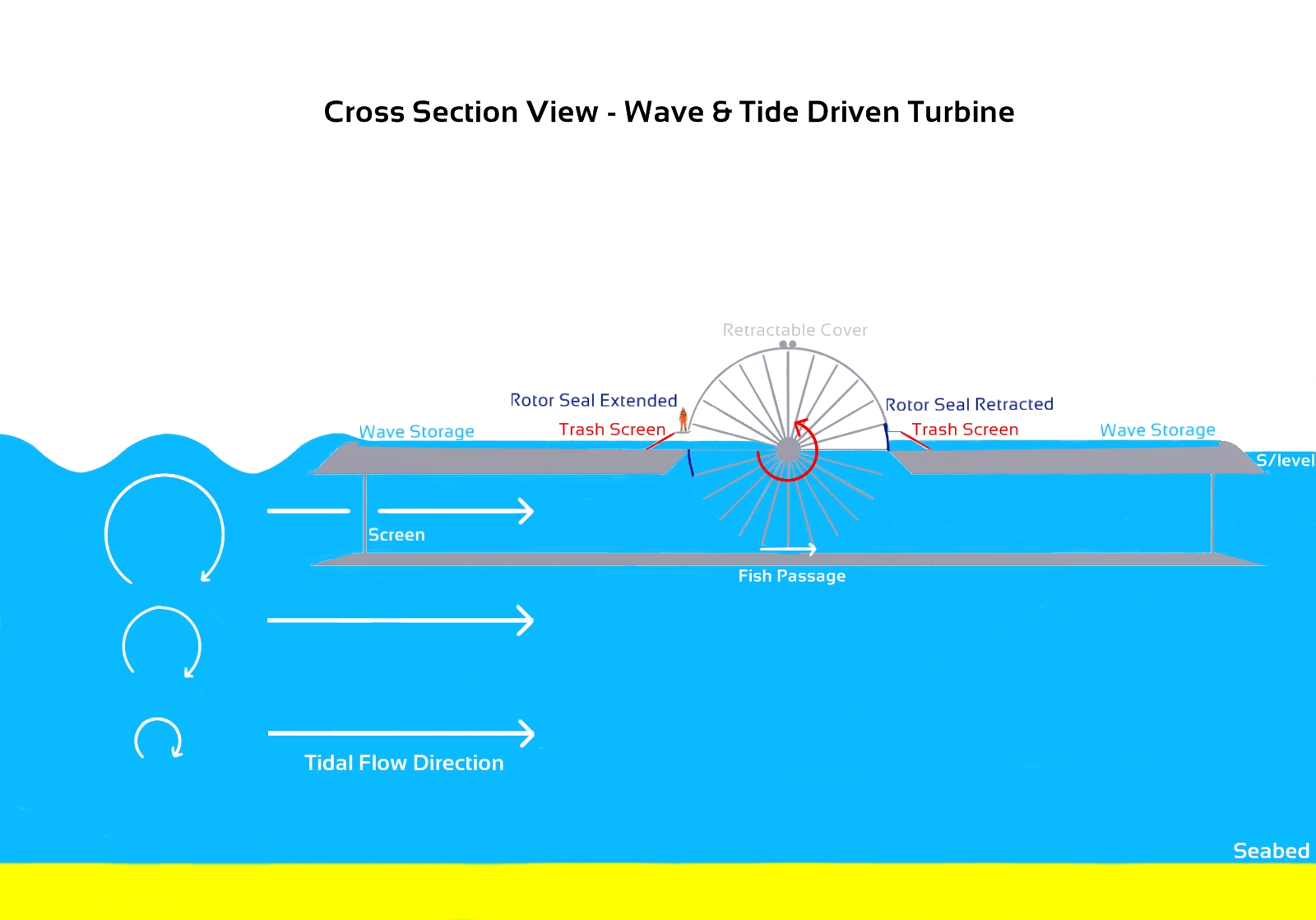 Cross Section View - Wave & Tide Driven Turbine

Retractable Cover

Rotor Seal Extended

Rotor Seal Retracted

Wave Storage

Trash Screen

Trash Screen

Wave Storage

S/level

Screen

Fish Passage

Tidal Flow Direction

Seabed